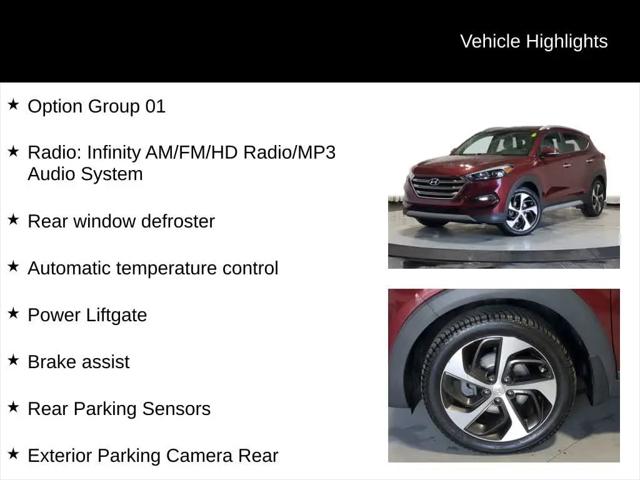 Vehicle Highlights

★ Option Group 01

★ Radio: Infinity AM/FM/HD Radio/MP3 Audio System

★ Rear window defroster

★ Automatic temperature control

★ Power Liftgate

★ Brake assist

★ Rear Parking Sensors

★ Exterior Parking Camera Rear